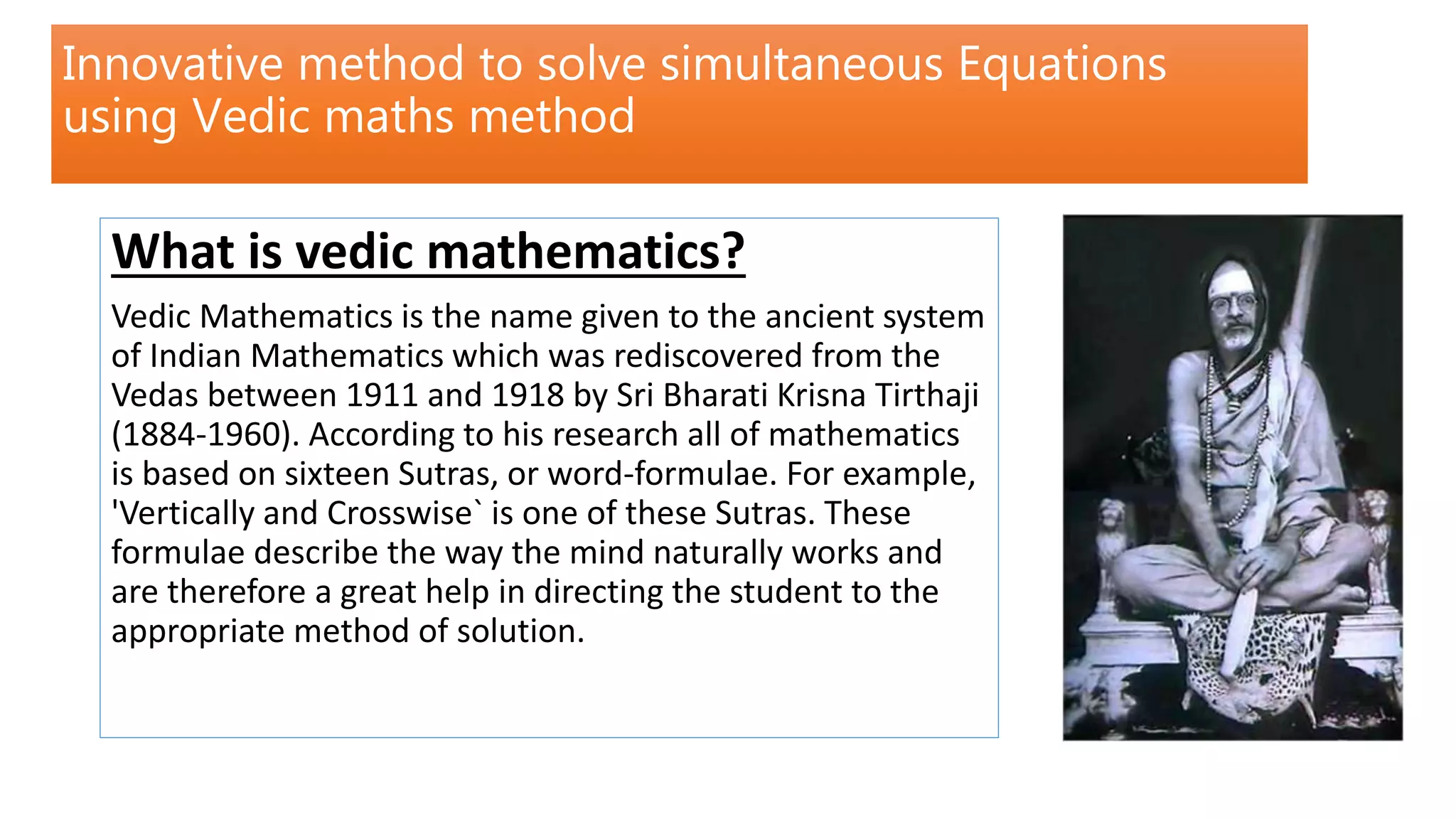 Innovative method to solve simultaneous Equations using Vedic maths method

What is vedic mathematics?

Vedic Mathematics is the name given to the ancient system of Indian Mathematics which was rediscovered from the Vedas between 1911 and 1918 by Sri Bharati Krisna Tirthaji (1884-1960). According to his research all of mathematics is based on sixteen Sutras, or word-formulae. For example, 'Vertically and Crosswise` is one of these Sutras. These formulae describe the way the mind naturally works and are therefore a great help in directing the student to the appropriate method of solution.